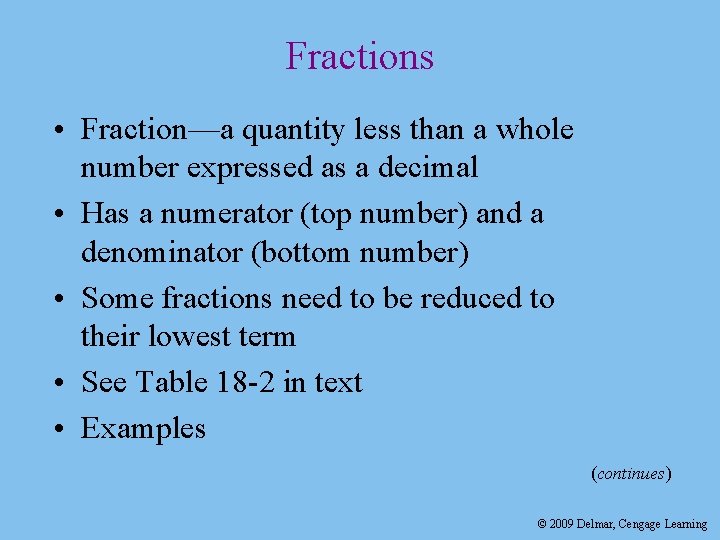 Fractions

• Fraction—a quantity less than a whole number expressed as a decimal
• Has a numerator (top number) and a denominator (bottom number)
• Some fractions need to be reduced to their lowest term
• See Table 18-2 in text
• Examples

(continues)

© 2009 Delmar, Cengage Learning